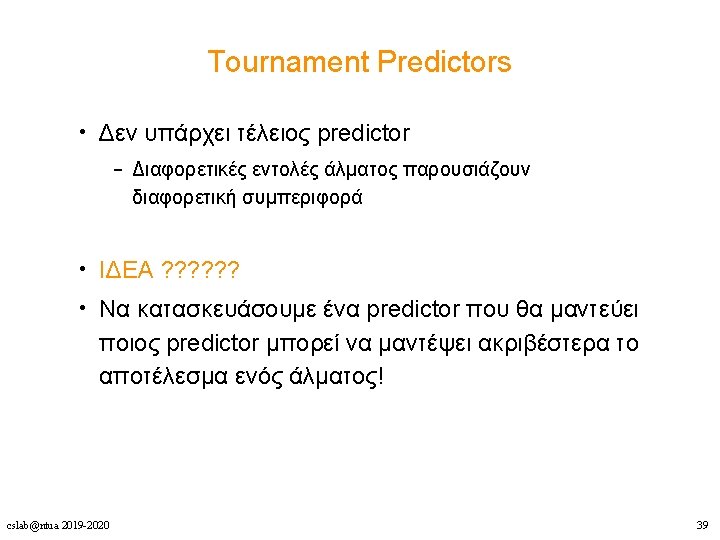 Tournament Predictors

• Δεν υπάρχει τέλειος predictor

– Διαφορετικές εντολές άλματος παρουσιάζουν διαφορετική συμπεριφορά

• ΙΔΕΑ ??????

• Να κατασκευάσουμε ένα predictor που θα μαντεύει ποιος predictor μπορεί να μαντέψει ακριβέστερα το αποτέλεσμα ενός άλματος!

cslab@ntua 2019-2020

39